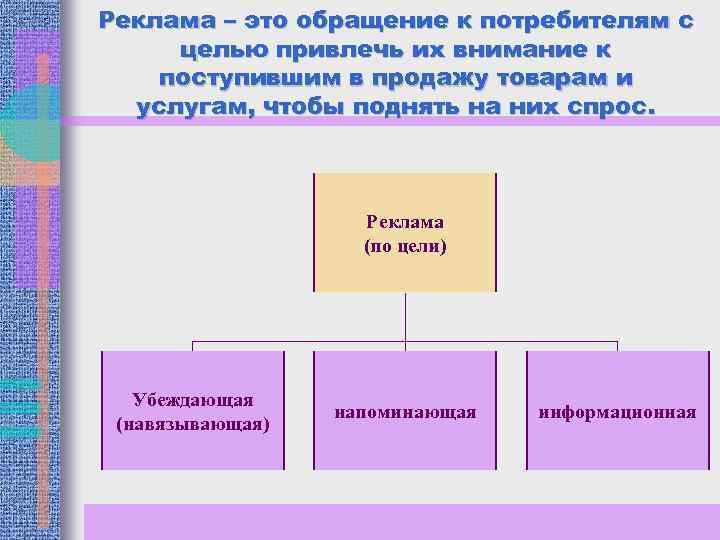 Реклама – это обращение к потребителям с целью привлечь их внимание к поступившим в продажу товарам и услугам, чтобы поднять на них спрос.

Реклама
(по цели)

Убеждающая
(навязывающая)

напоминающая

информационная